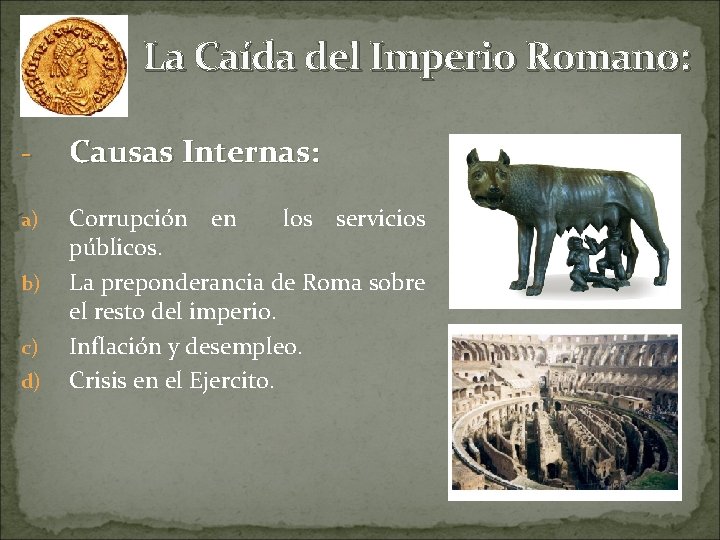 La Caída del Imperio Romano:

- Causas Internas:

a) Corrupción en los servicios públicos.
b) La preponderancia de Roma sobre el resto del imperio.
c) Inflación y desempleo.
d) Crisis en el Ejercito.